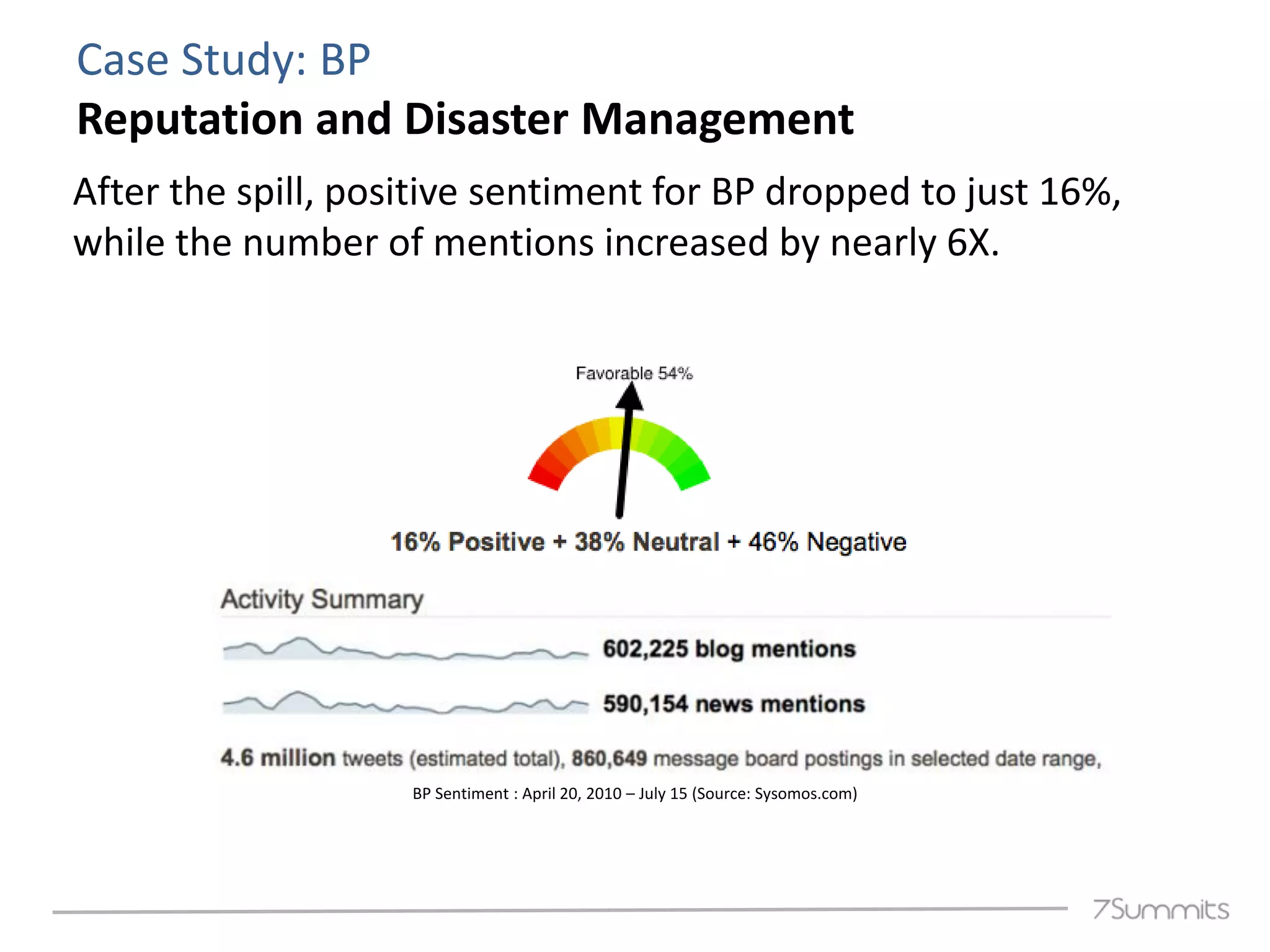 Case Study: BP

Reputation and Disaster Management

After the spill, positive sentiment for BP dropped to just 16%, while the number of mentions increased by nearly 6X.

Favorable 54%

16% Positive + 38% Neutral + 46% Negative

Activity Summary

602,225 blog mentions

590,154 news mentions

4.6 million tweets (estimated total), 860,649 message board postings in selected date range,

BP Sentiment : April 20, 2010 – July 15 (Source: Sysomos.com)

7Summits